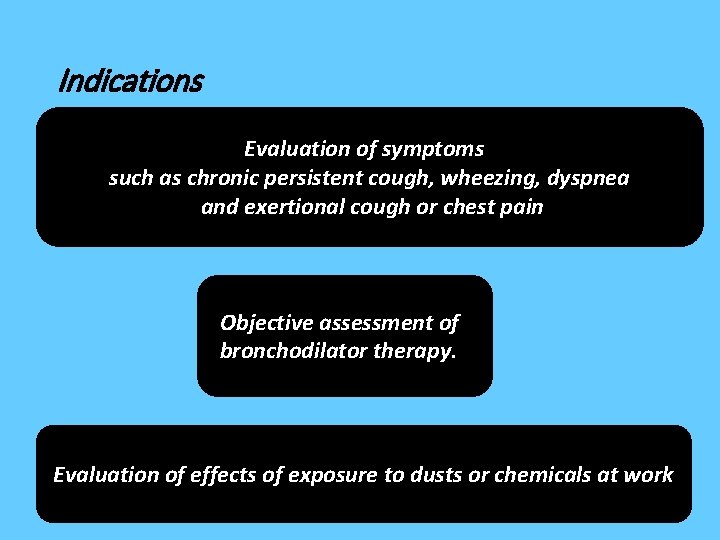 Indications

Evaluation of symptoms such as chronic persistent cough, wheezing, dyspnea and exertional cough or chest pain

Objective assessment of bronchodilator therapy.

Evaluation of effects of exposure to dusts or chemicals at work